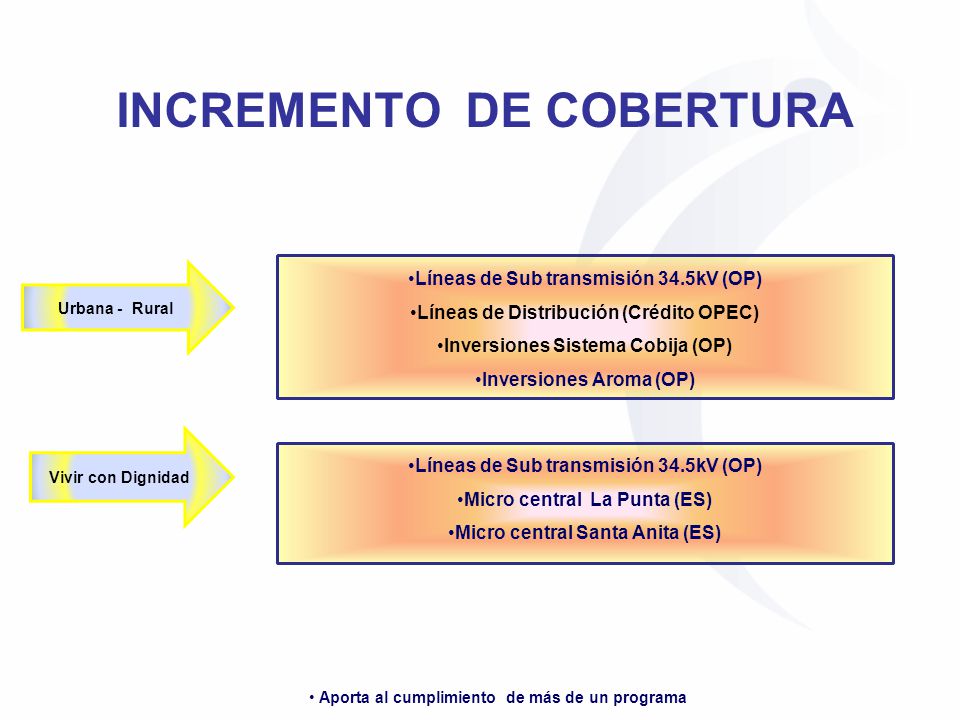 INCREMENTO DE COBERTURA

Urbana - Rural

•Líneas de Sub transmisión 34.5kV (OP)
•Líneas de Distribución (Crédito OPEC)
•Inversiones Sistema Cobija (OP)
•Inversiones Aroma (OP)

Vivir con Dignidad

•Líneas de Sub transmisión 34.5kV (OP)
•Micro central La Punta (ES)
•Micro central Santa Anita (ES)

• Aporta al cumplimiento de más de un programa